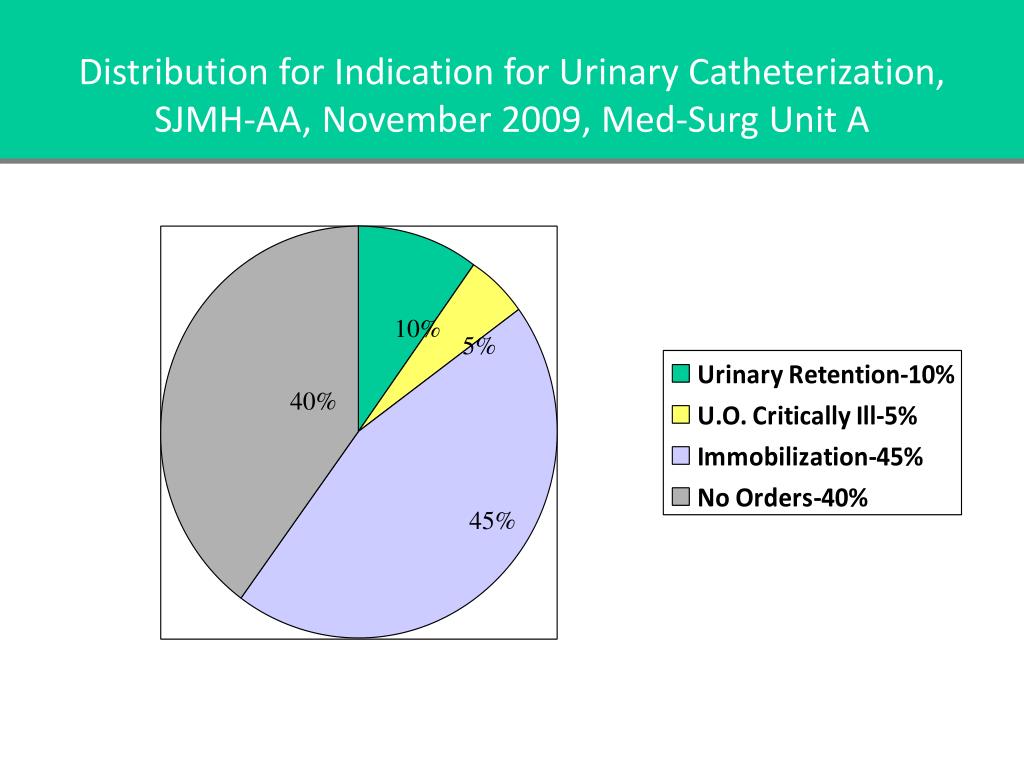 Distribution for Indication for Urinary Catheterization, SJMH-AA, November 2009, Med-Surg Unit A

10%
5%
40%
45%

Urinary Retention-10%
U.O. Critically Ill-5%
Immobilization-45%
No Orders-40%